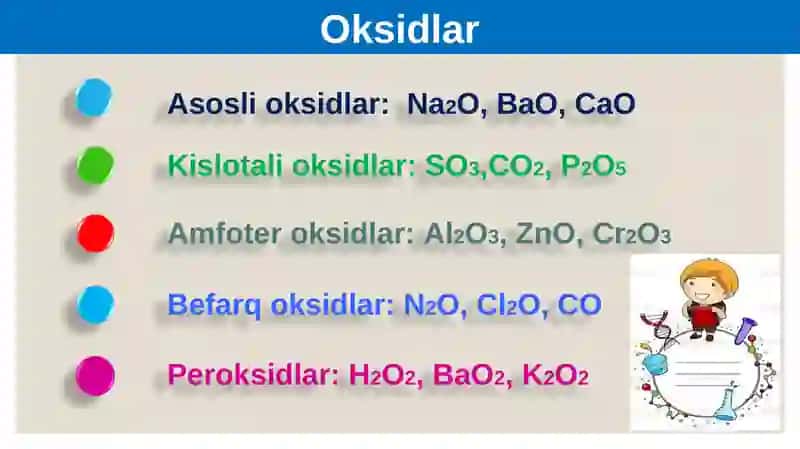 Oksidlar

Asosli oksidlar: $Na_2O$, $BaO$, $CaO$

Kislotali oksidlar: $SO_3$,$CO_2$, $P_2O_5$

Amfoter oksidlar: $Al_2O_3$, $ZnO$, $Cr_2O_3$

Befarq oksidlar: $N_2O$, $Cl_2O$, $CO$

Peroksidlar: $H_2O_2$, $BaO_2$, $K_2O_2$